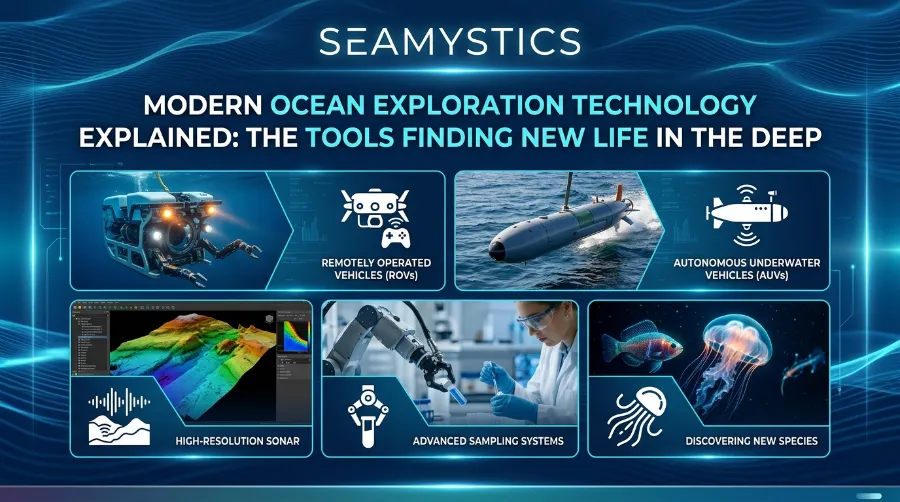 SEAMYSTICS

MODERN OCEAN EXPLORATION TECHNOLOGY EXPLAINED: THE TOOLS FINDING NEW LIFE IN THE DEEP

REMOTELY OPERATED VEHICLES (ROVs)

AUTONOMOUS UNDERWATER VEHICLES (AUVs)

HIGH-RESOLUTION SONAR

ADVANCED SAMPLING SYSTEMS

DISCOVERING NEW SPECIES